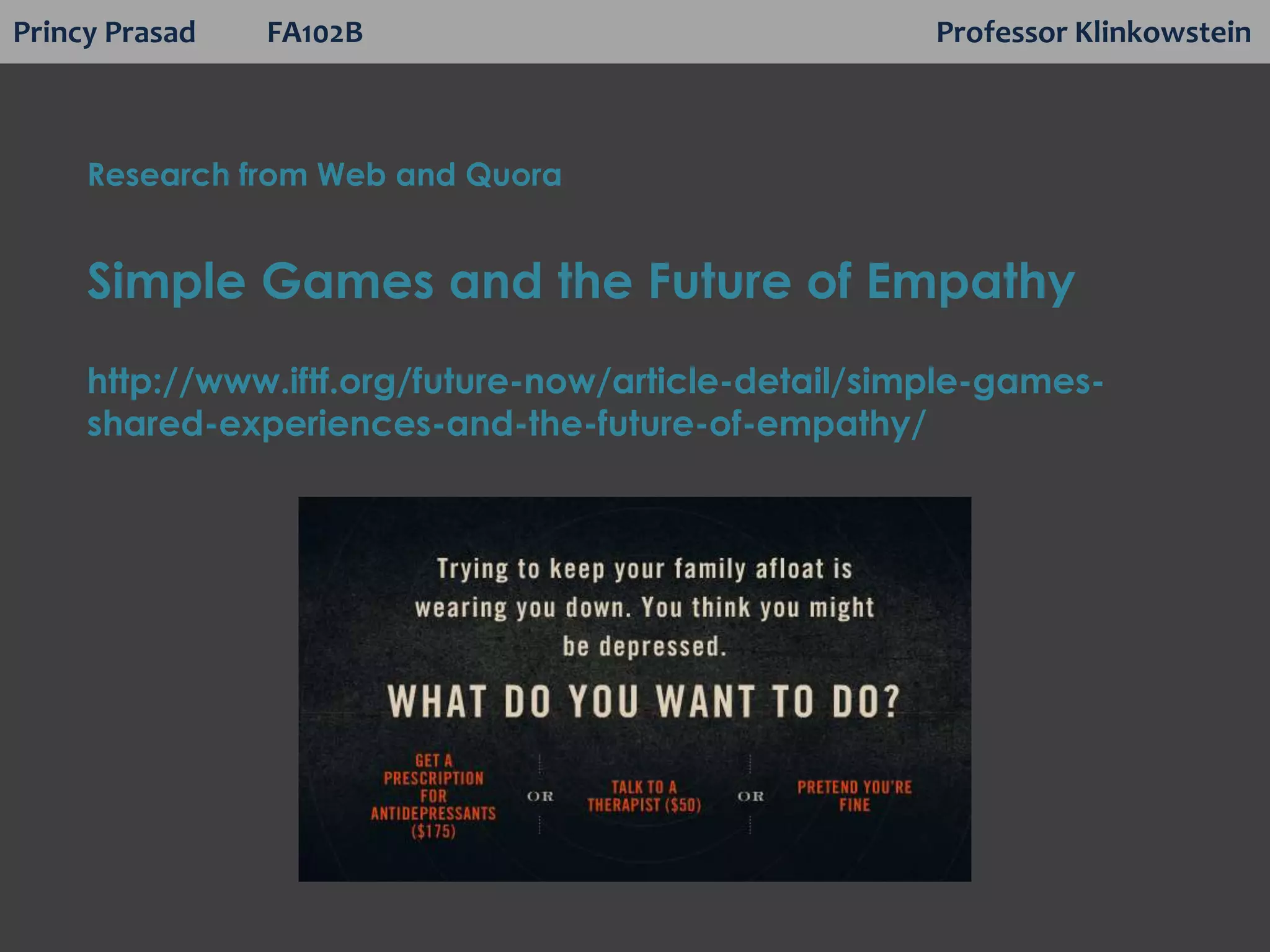 Princy Prasad FA102B Professor Klinkowstein

Research from Web and Quora

Simple Games and the Future of Empathy

http://www.iftf.org/future-now/article-detail/simple-games-shared-experiences-and-the-future-of-empathy/

Trying to keep your family afloat is wearing you down. You think you might be depressed.

WHAT DO YOU WANT TO DO?

GET A PRESCRIPTION FOR ANTIDEPRESSANTS ($175)

OR

TALK TO A THERAPIST ($50)

OR

PRETEND YOU'RE FINE